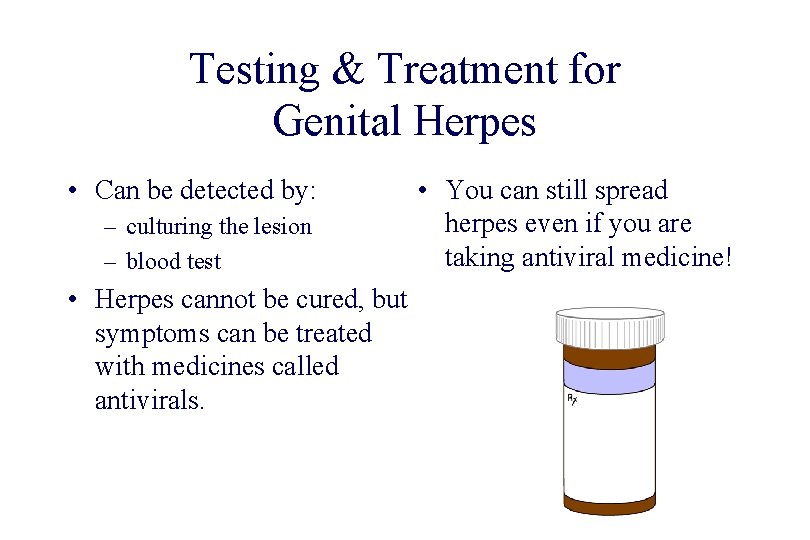 Testing & Treatment for Genital Herpes

• Can be detected by:
– culturing the lesion
– blood test

• Herpes cannot be cured, but symptoms can be treated with medicines called antivirals.

• You can still spread herpes even if you are taking antiviral medicine!

Rx